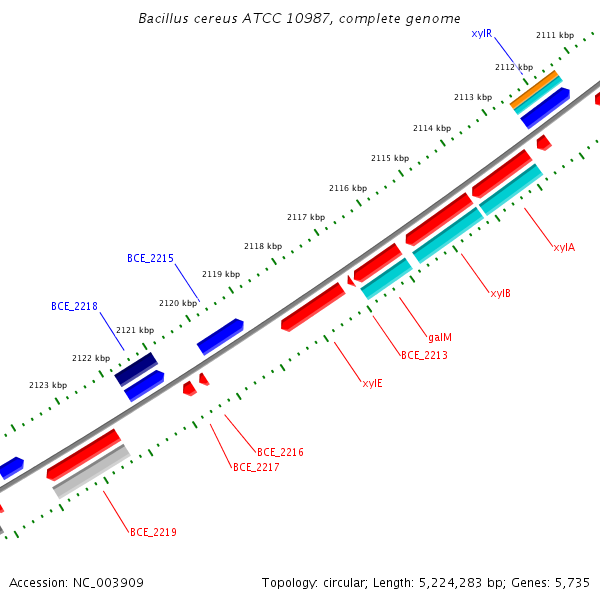 Bacillus cereus ATCC 10987, complete genome

xylR
2111 kbp
2112 kbp
2113 kbp
2114 kbp
2115 kbp
2116 kbp
2117 kbp
2118 kbp
BCE_2215
2119 kbp
2120 kbp
BCE_2218
2121 kbp
2122 kbp
2123 kbp

xylA
xylB
galM
BCE_2213
xylE
BCE_2216
BCE_2217
BCE_2219

Accession: NC_003909

Topology: circular; Length: 5,224,283 bp; Genes: 5,735